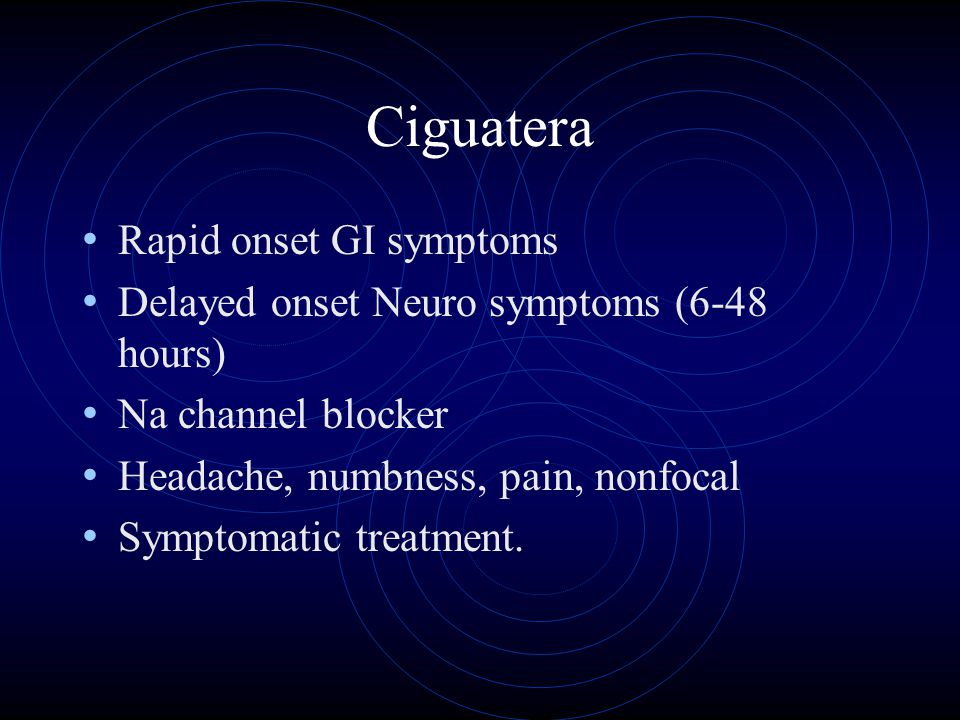 Ciguatera

• Rapid onset GI symptoms
• Delayed onset Neuro symptoms (6-48 hours)
• Na channel blocker
• Headache, numbness, pain, nonfocal
• Symptomatic treatment.